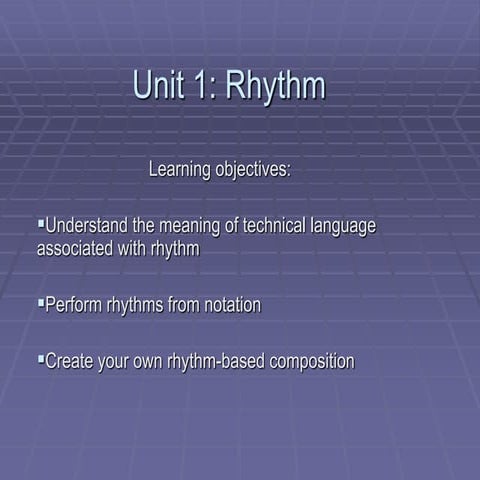 Unit 1: Rhythm

Learning objectives:

• Understand the meaning of technical language associated with rhythm

• Perform rhythms from notation

• Create your own rhythm-based composition